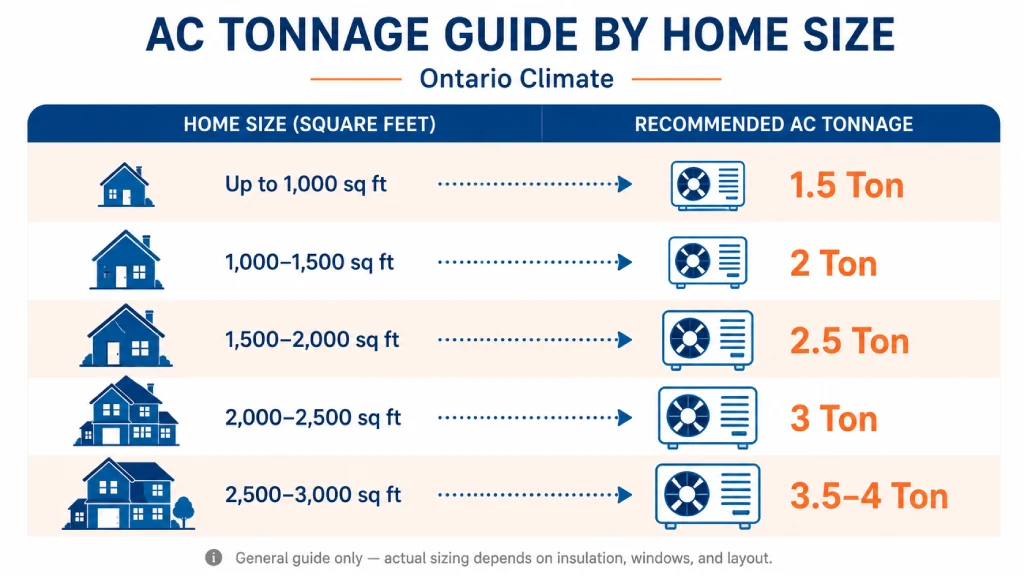 AC TONNAGE GUIDE BY HOME SIZE

Ontario Climate

| HOME SIZE (SQUARE FEET) | RECOMMENDED AC TONNAGE |
|---|---|
| Up to 1,000 sq ft | 1.5 Ton |
| 1,000–1,500 sq ft | 2 Ton |
| 1,500–2,000 sq ft | 2.5 Ton |
| 2,000–2,500 sq ft | 3 Ton |
| 2,500–3,000 sq ft | 3.5–4 Ton |

General guide only — actual sizing depends on insulation, windows, and layout.